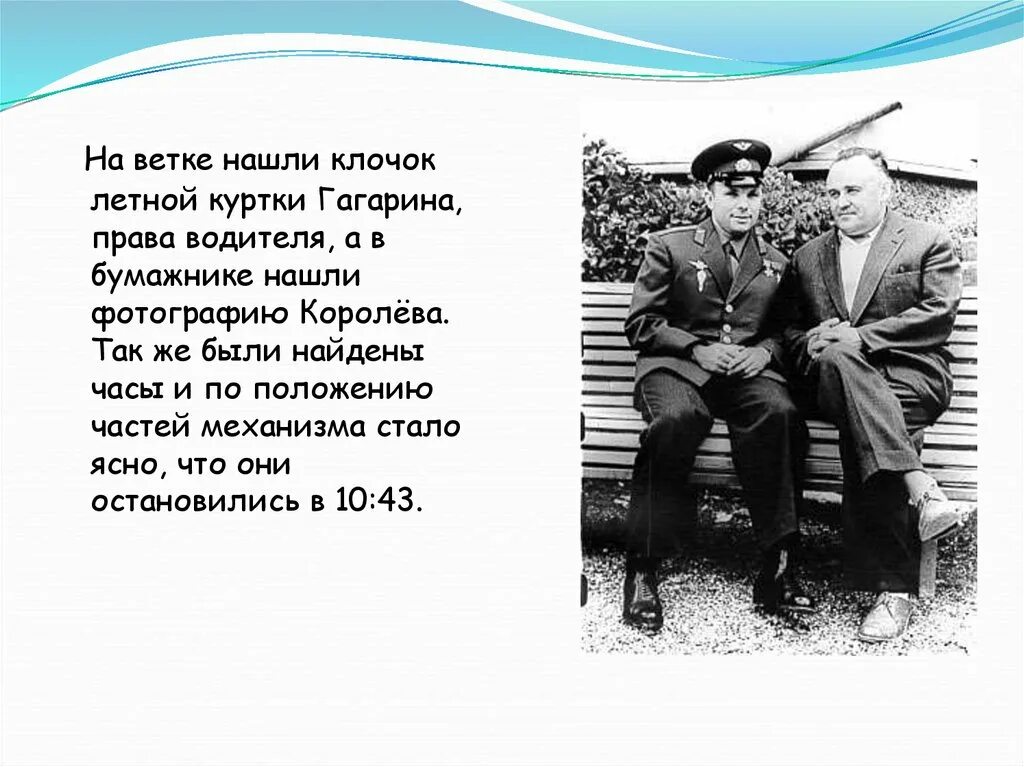 На ветке нашли клочок летной куртки Гагарина, права водителя, а в бумажнике нашли фотографию Королёва. Так же были найдены часы и по положению частей механизма стало ясно, что они остановились в 10:43.